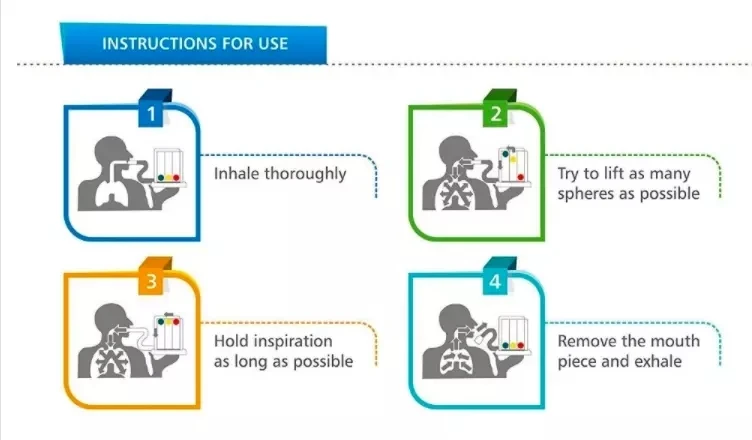 INSTRUCTIONS FOR USE

1

Inhale thoroughly

2

Try to lift as many spheres as possible

3

Hold inspiration as long as possible

4

Remove the mouth piece and exhale